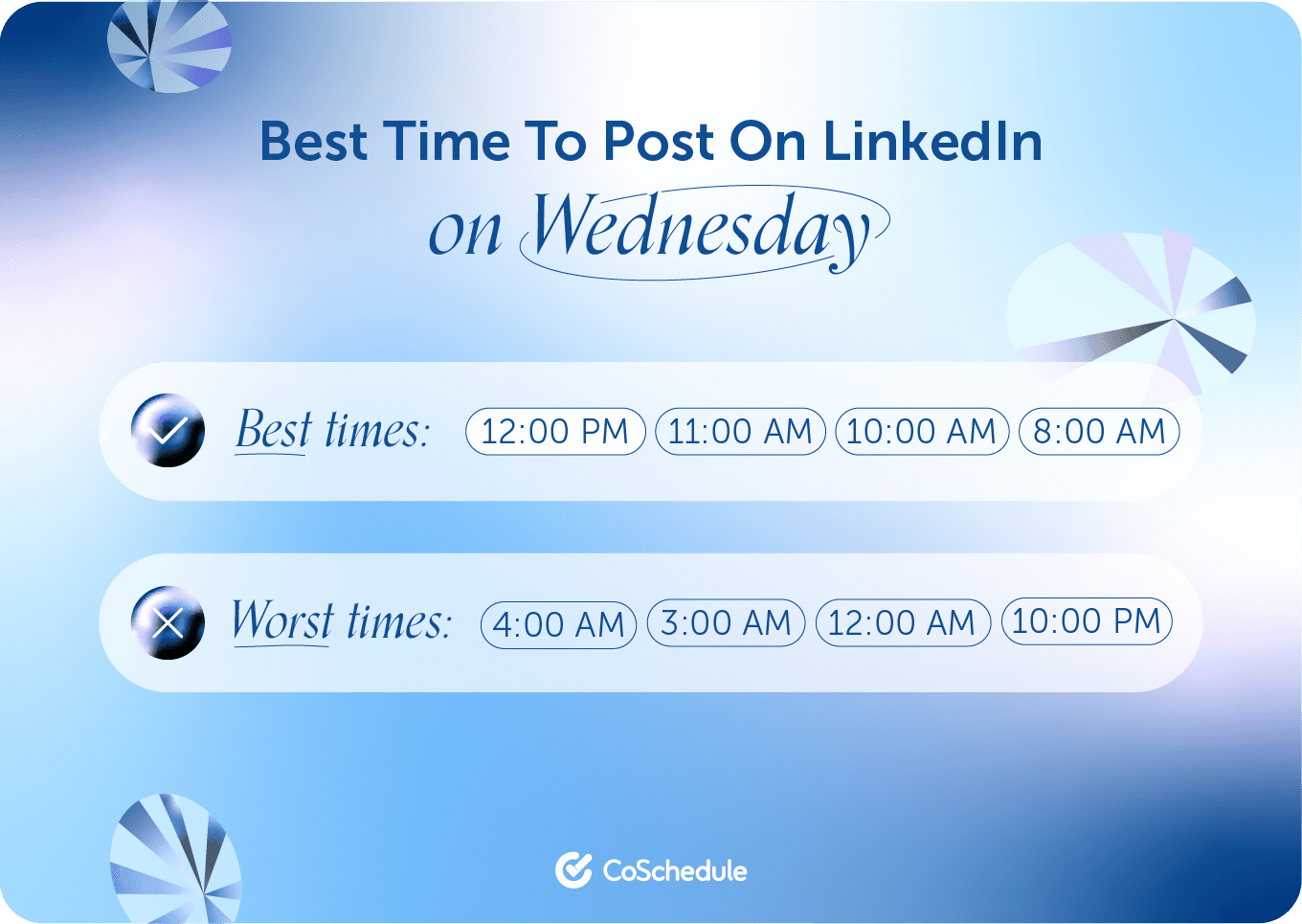 Best Time To Post On LinkedIn
on Wednesday

Best times: 12:00 PM 11:00 AM 10:00 AM 8:00 AM

Worst times: 4:00 AM 3:00 AM 12:00 AM 10:00 PM

CoSchedule